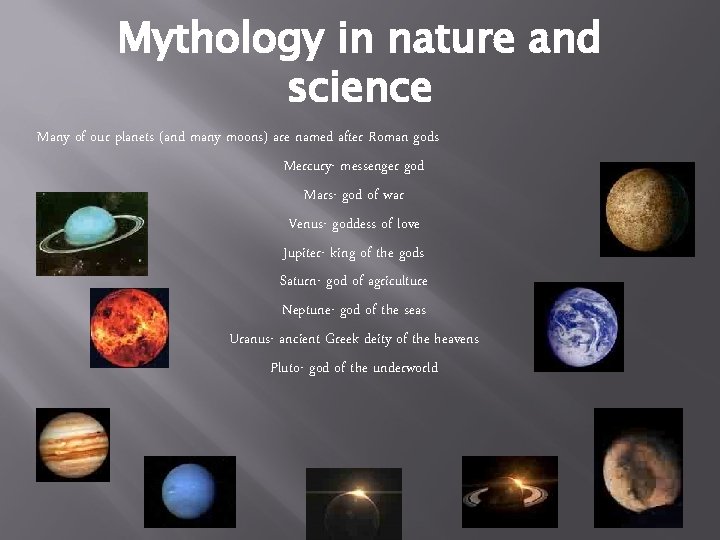 Mythology in nature and science

Many of our planets (and many moons) are named after Roman gods

Mercury- messenger god

Mars- god of war

Venus- goddess of love

Jupiter- king of the gods

Saturn- god of agriculture

Neptune- god of the seas

Uranus- ancient Greek deity of the heavens

Pluto- god of the underworld